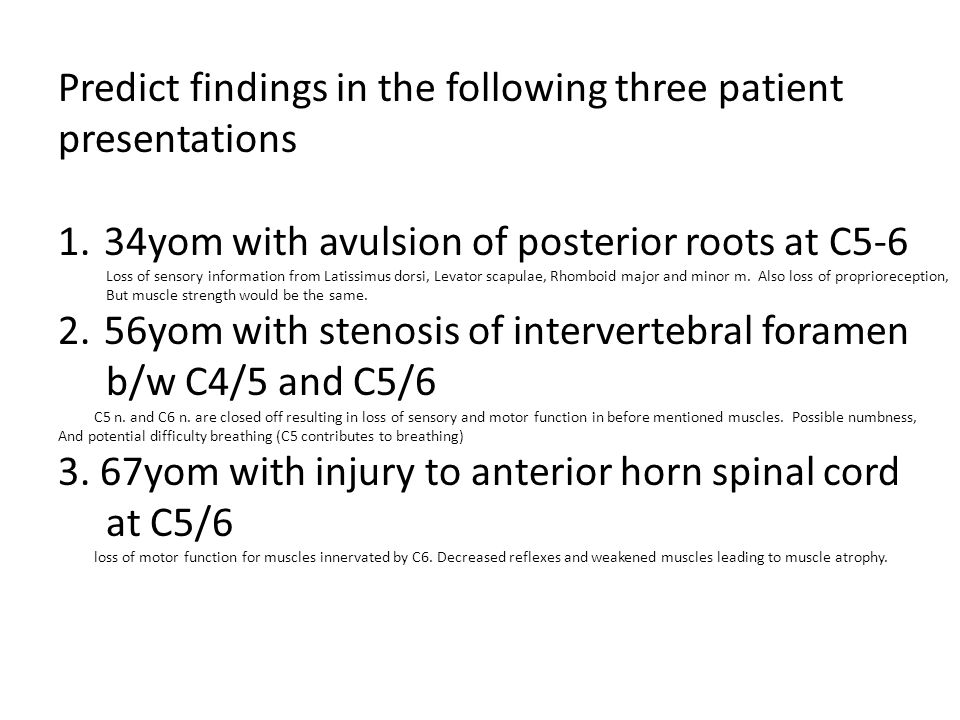 Predict findings in the following three patient presentations

1. 34yom with avulsion of posterior roots at C5-6

Loss of sensory information from Latissimus dorsi, Levator scapulae, Rhomboid major and minor m. Also loss of proprioreception, But muscle strength would be the same.

2. 56yom with stenosis of intervertebral foramen b/w C4/5 and C5/6

C5 n. and C6 n. are closed off resulting in loss of sensory and motor function in before mentioned muscles. Possible numbness, And potential difficulty breathing (C5 contributes to breathing)

3. 67yom with injury to anterior horn spinal cord at C5/6

loss of motor function for muscles innervated by C6. Decreased reflexes and weakened muscles leading to muscle atrophy.